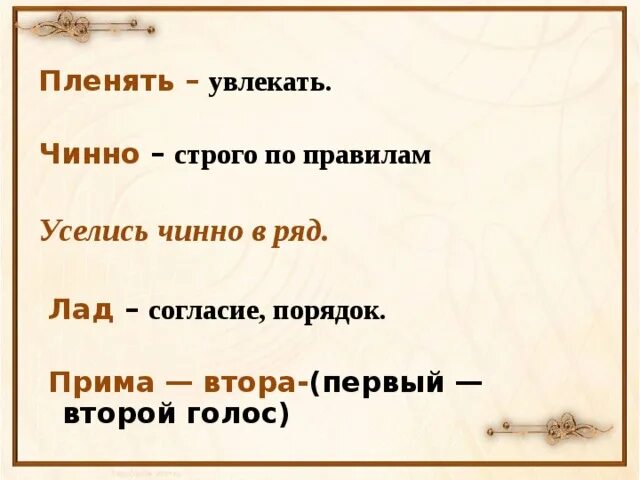 Пленять – увлекать.

Чинно – строго по правилам

Уселись чинно в ряд.

Лад – согласие, порядок.

Прима — втора-(первый — второй голос)